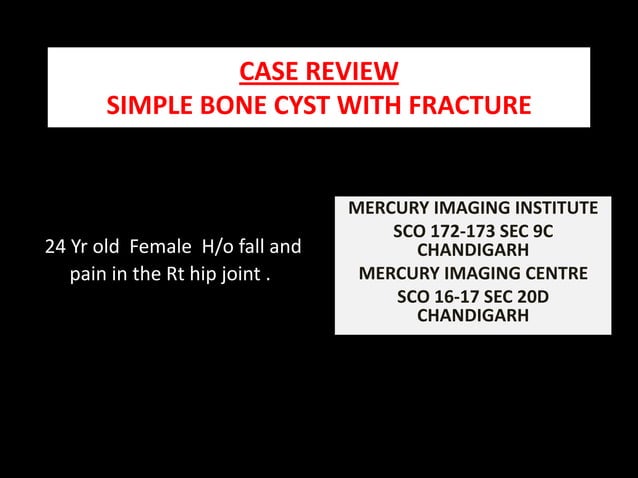 CASE REVIEW
SIMPLE BONE CYST WITH FRACTURE

24 Yr old Female H/o fall and pain in the Rt hip joint .

MERCURY IMAGING INSTITUTE
SCO 172-173 SEC 9C CHANDIGARH
MERCURY IMAGING CENTRE
SCO 16-17 SEC 20D CHANDIGARH